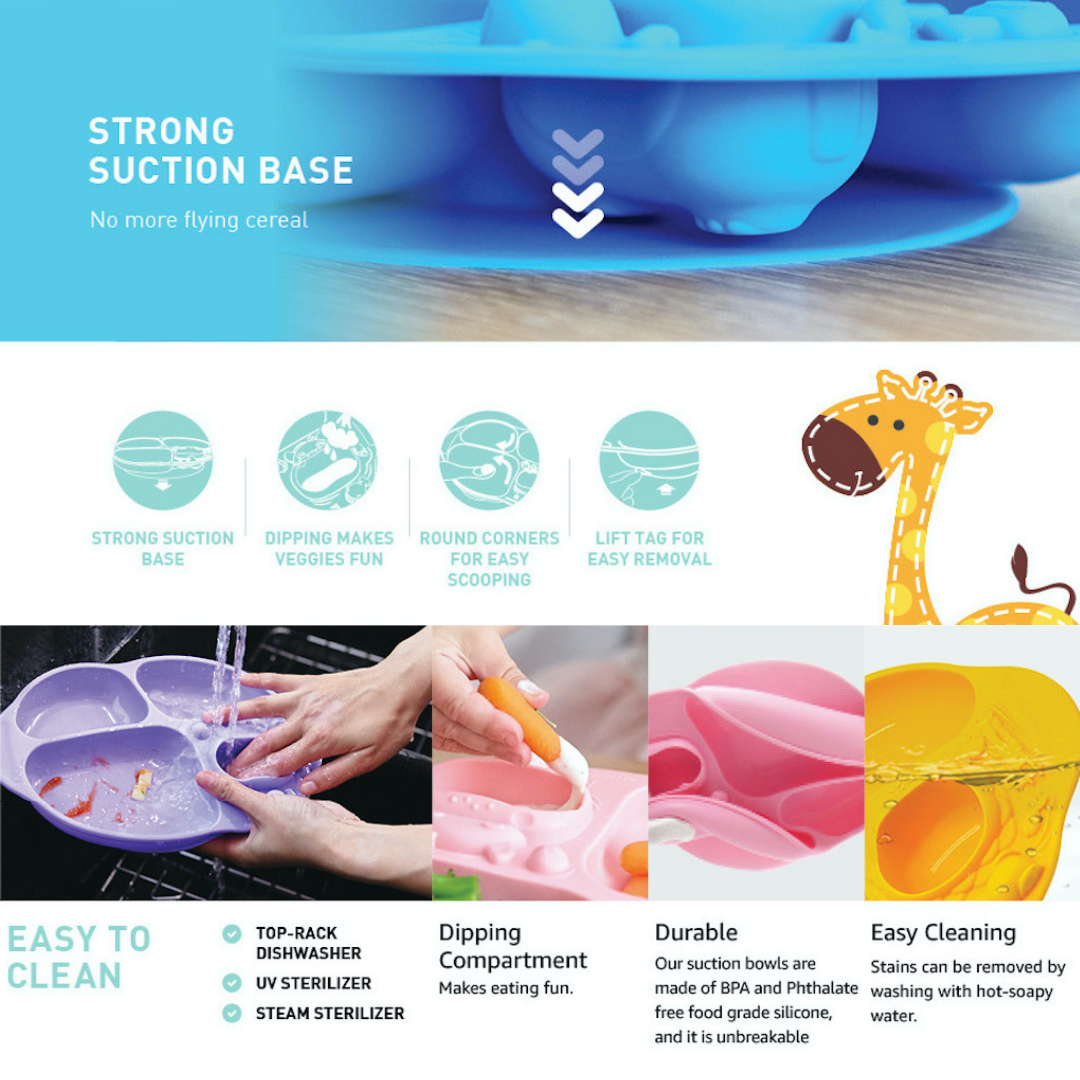 STRONG SUCTION BASE

No more flying cereal

STRONG SUCTION BASE

DIPPING MAKES VEGGIES FUN

ROUND CORNERS FOR EASY SCOOPING

LIFT TAG FOR EASY REMOVAL

EASY TO CLEAN

TOP-RACK DISHWASHER

UV STERILIZER

STEAM STERILIZER

Dipping Compartment

Makes eating fun.

Durable

Our suction bowls are made of BPA and Phthalate free food grade silicone, and it is unbreakable

Easy Cleaning

Stains can be removed by washing with hot-soapy water.